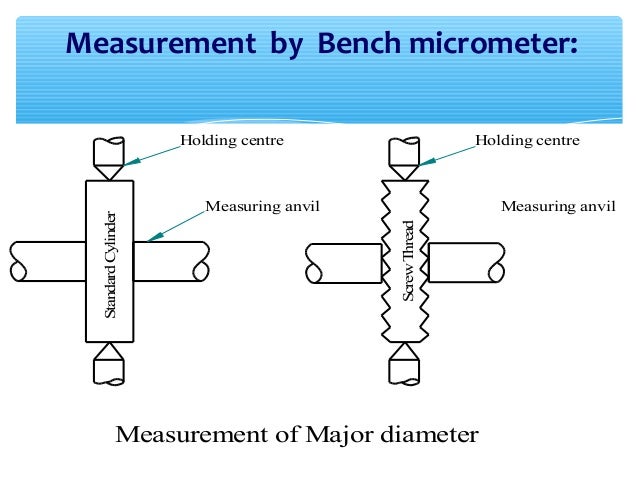 Measurement by Bench micrometer:

Holding centre

Measuring anvil

Standard Cylinder

Holding centre

Measuring anvil

Screw Thread

Measurement of Major diameter